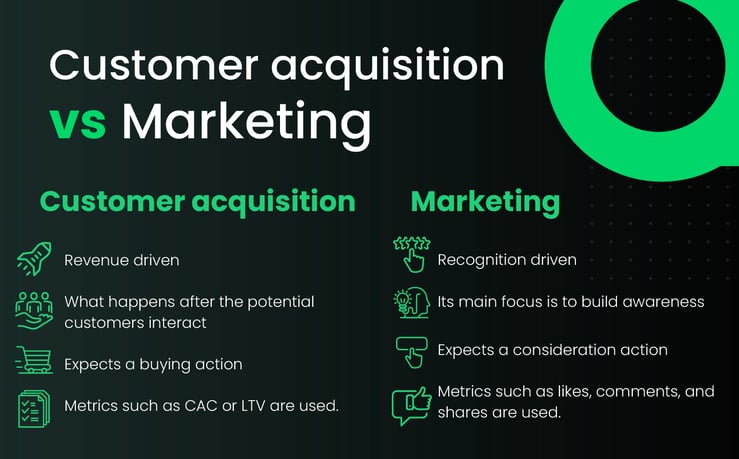 Customer acquisition vs Marketing

Customer acquisition

Revenue driven

What happens after the potential customers interact

Expects a buying action

Metrics such as CAC or LTV are used.

Marketing

Recognition driven

Its main focus is to build awareness

Expects a consideration action

Metrics such as likes, comments, and shares are used.